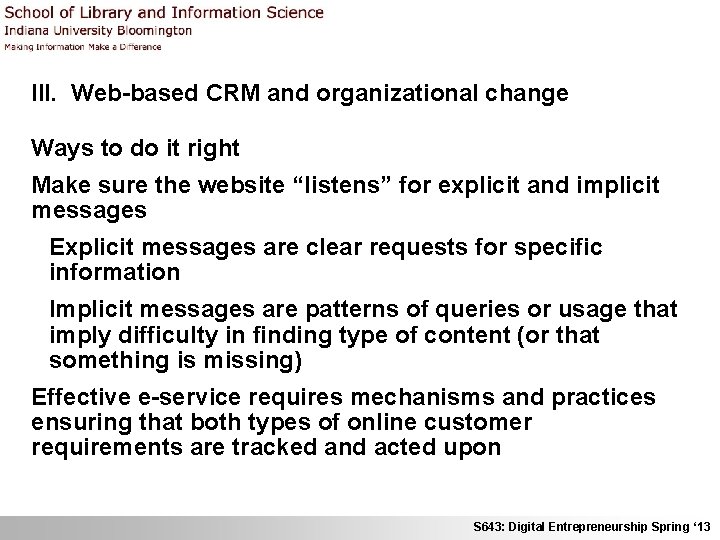 School of Library and Information Science
Indiana University Bloomington
Making Information Make a Difference

III. Web-based CRM and organizational change

Ways to do it right

Make sure the website “listens” for explicit and implicit messages

Explicit messages are clear requests for specific information

Implicit messages are patterns of queries or usage that imply difficulty in finding type of content (or that something is missing)

Effective e-service requires mechanisms and practices ensuring that both types of online customer requirements are tracked and acted upon

S643: Digital Entrepreneurship Spring ‘13